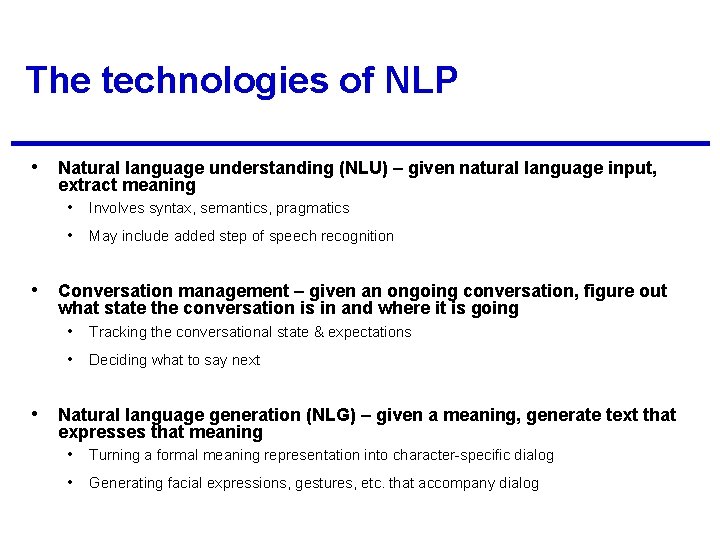 The technologies of NLP

• Natural language understanding (NLU) – given natural language input, extract meaning
  • Involves syntax, semantics, pragmatics
  • May include added step of speech recognition

• Conversation management – given an ongoing conversation, figure out what state the conversation is in and where it is going
  • Tracking the conversational state & expectations
  • Deciding what to say next

• Natural language generation (NLG) – given a meaning, generate text that expresses that meaning
  • Turning a formal meaning representation into character-specific dialog
  • Generating facial expressions, gestures, etc. that accompany dialog